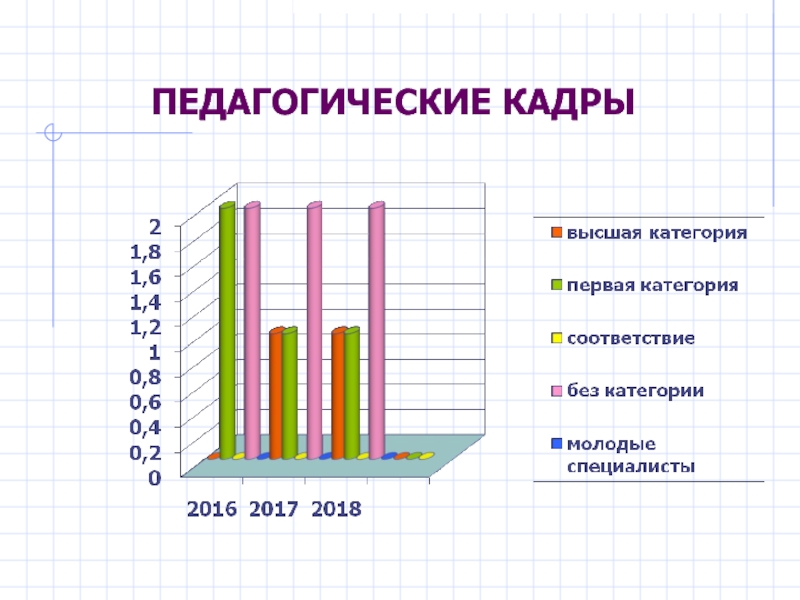 ПЕДАГОГИЧЕСКИЕ КАДРЫ

2
1,8
1,6
1,4
1,2
1
0,8
0,6
0,4
0,2
0

2016 2017 2018

высшая категория
первая категория
соответствие
без категории
молодые специалисты